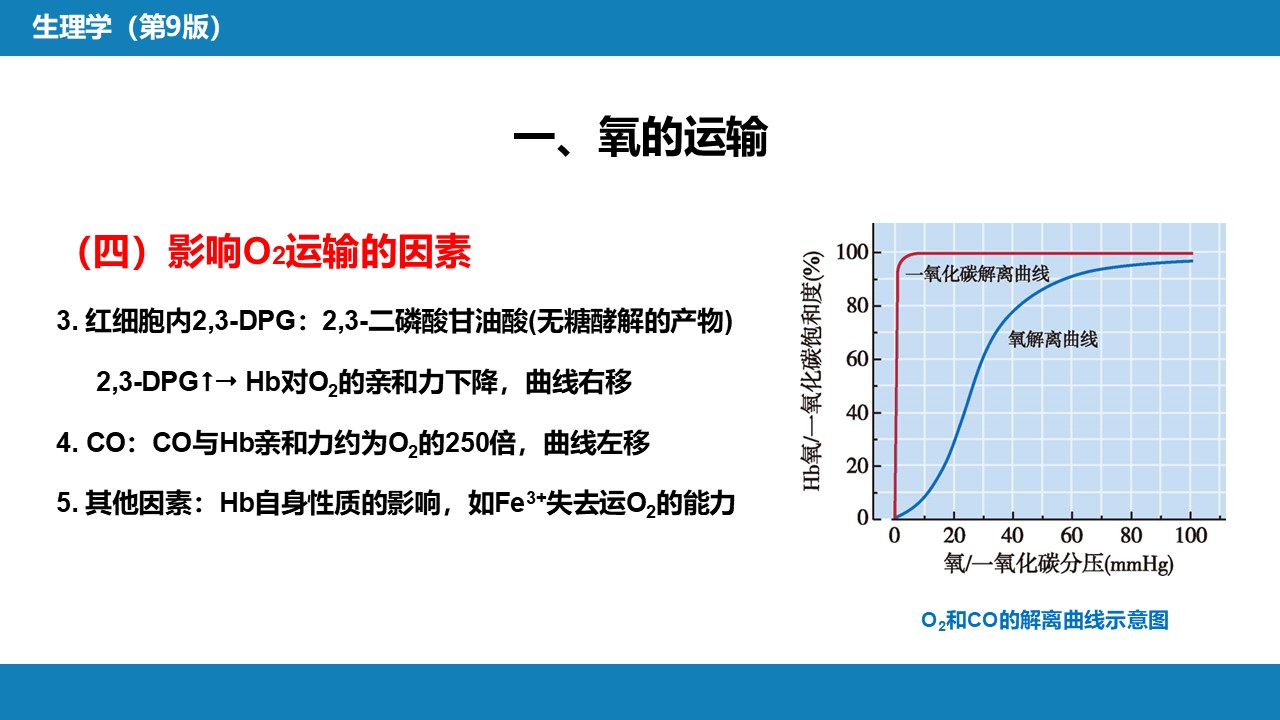 生理学（第9版）

一、氧的运输

（四）影响$O_2$运输的因素

3. 红细胞内2,3-DPG：2,3-二磷酸甘油酸(无糖酵解的产物)

2,3-DPG↑→ Hb对$O_2$的亲和力下降，曲线右移

4. CO：CO与Hb亲和力约为$O_2$的250倍，曲线左移

5. 其他因素：Hb自身性质的影响，如$Fe^{3+}$失去运$O_2$的能力

Hb氧/一氧化碳饱和度(%)
100
80
60
40
20
0
一氧化碳解离曲线
氧解离曲线
0 20 40 60 80 100
氧/一氧化碳分压(mmHg)

$O_2$和CO的解离曲线示意图